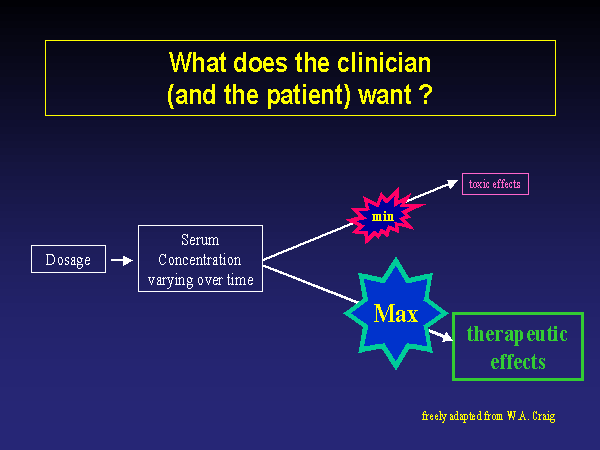 What does the clinician
(and the patient) want ?

Dosage

Serum Concentration varying over time

min

toxic effects

Max

therapeutic effects

freely adapted from W.A. Craig